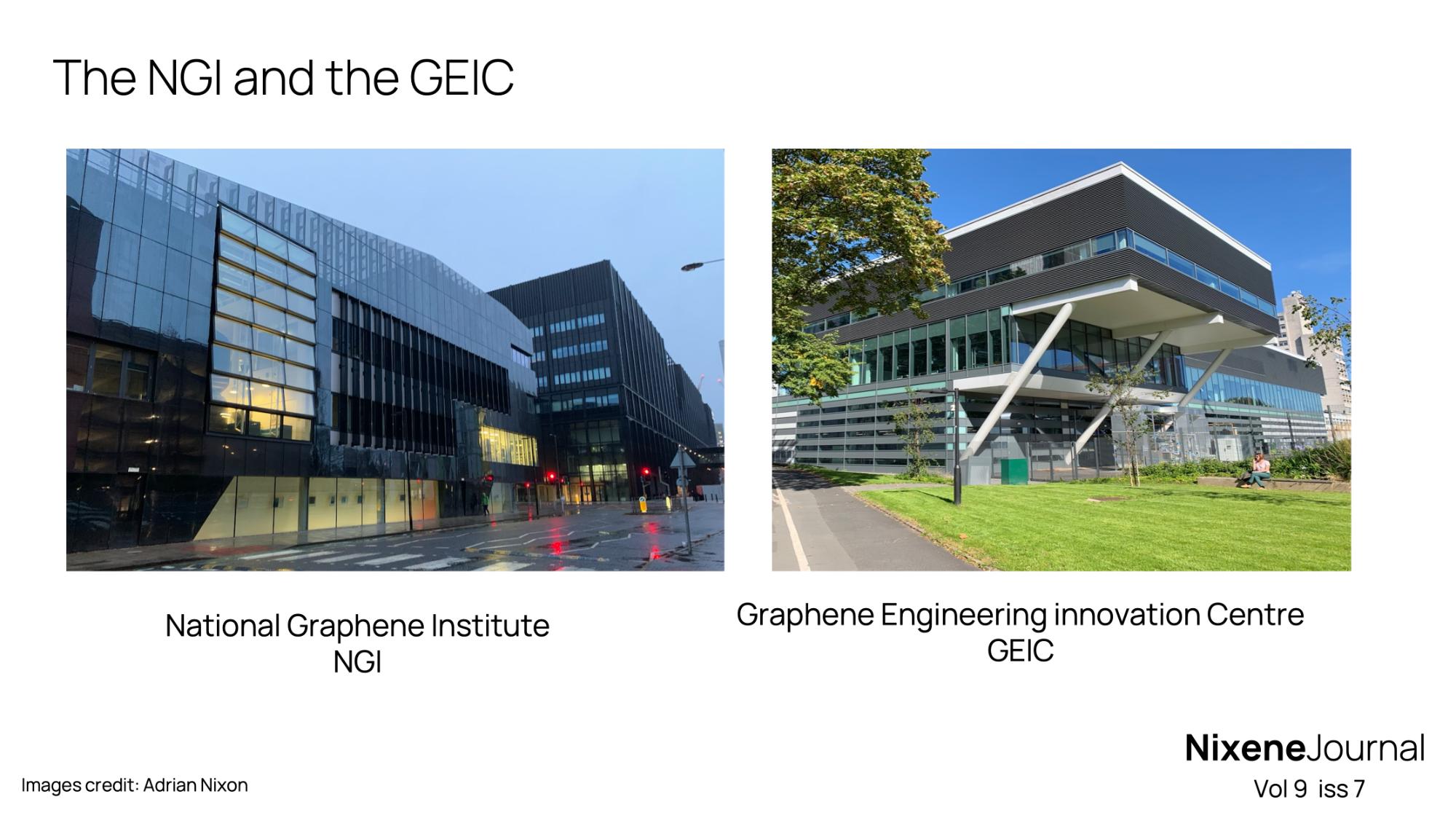 The NGI and the GEIC

National Graphene Institute
NGI

Graphene Engineering innovation Centre
GEIC

Images credit: Adrian Nixon

NixeneJournal
Vol 9 iss 7